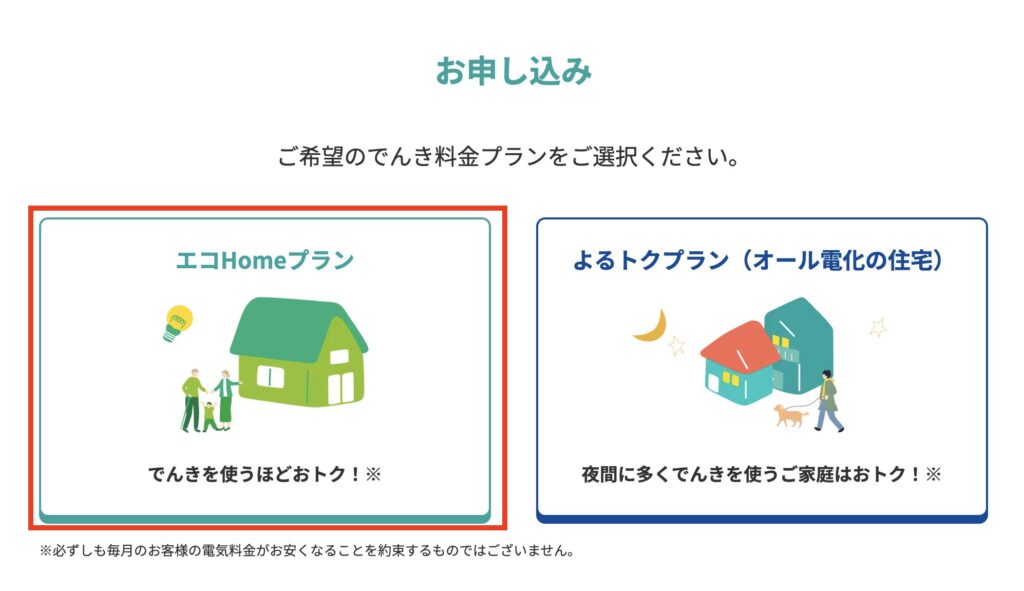 お申し込み

ご希望のでんき料金プランをご選択ください。

エコHomeプラン

でんきを使うほどおトク！※

よるトクプラン（オール電化の住宅）

夜間に多くでんきを使うご家庭はおトク！※

※必ずしも毎月のお客様の電気料金がお安くなることを約束するものではございません。